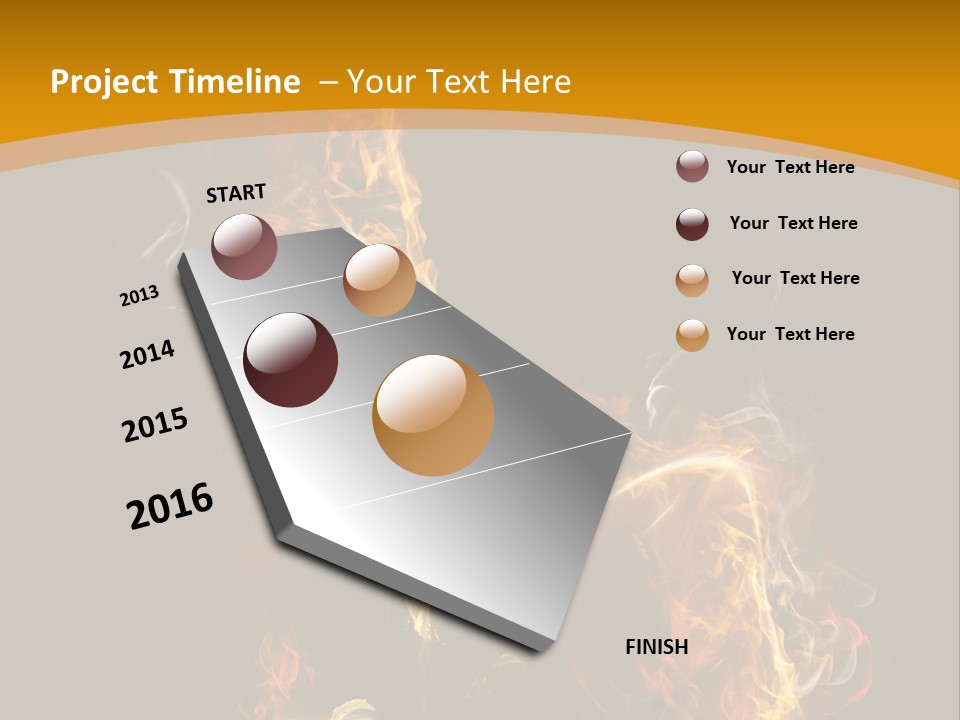 Project Timeline – Your Text Here

START

2013

2014

2015

2016

FINISH

Your Text Here

Your Text Here

Your Text Here

Your Text Here